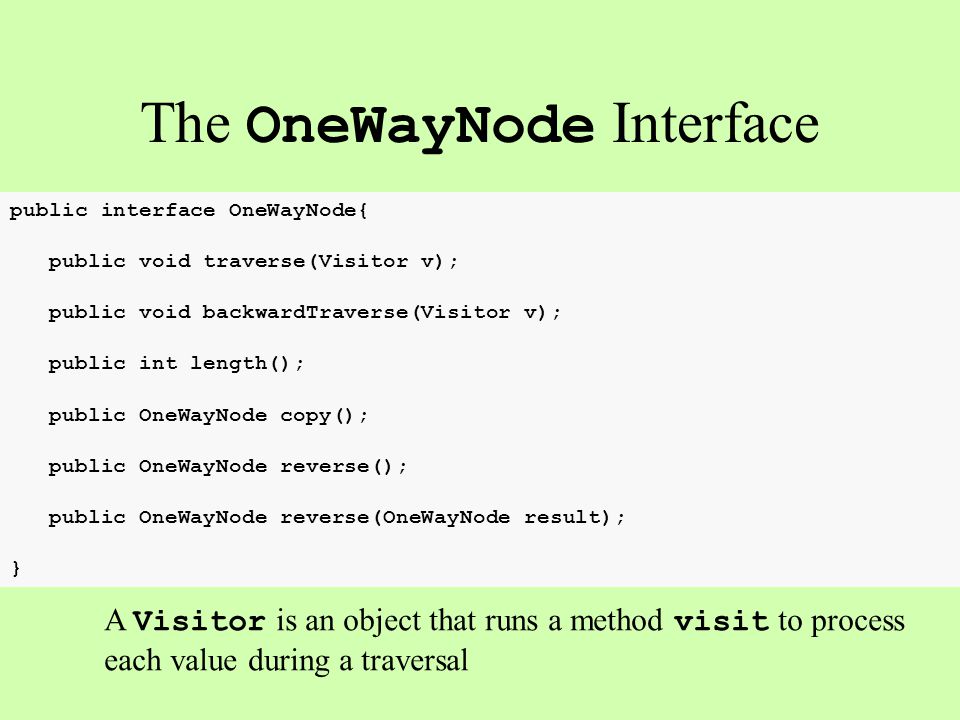 The OneWayNode Interface

public interface OneWayNode{

public void traverse(Visitor v);

public void backwardTraverse(Visitor v);

public int length();

public OneWayNode copy();

public OneWayNode reverse();

public OneWayNode reverse(OneWayNode result);

}

A Visitor is an object that runs a method visit to process each value during a traversal